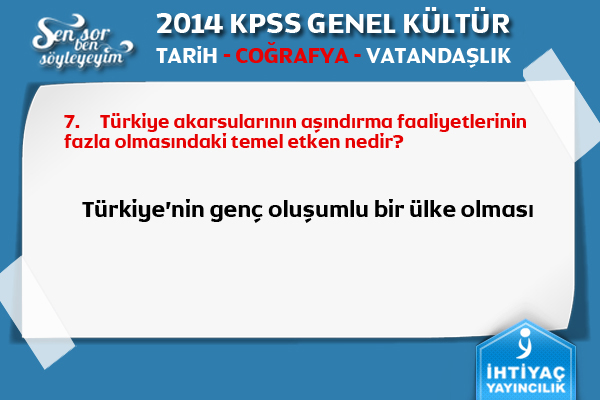 Sen sor ben söyleyeyim

2014 KPSS GENEL KÜLTÜR
TARİH - COĞRAFYA - VATANDAŞLIK

7. Türkiye akarsularının aşındırma faaliyetlerinin fazla olmasındaki temel etken nedir?

Türkiye'nin genç oluşumlu bir ülke olması

İHTİYAÇ YAYINCILIK